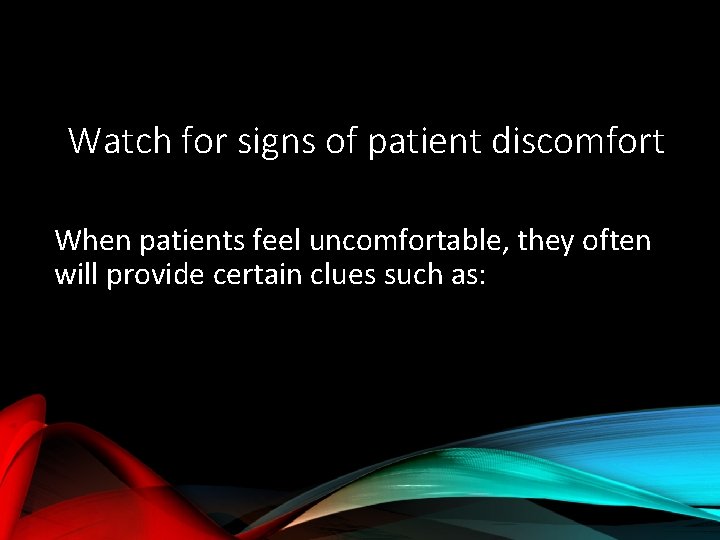 Watch for signs of patient discomfort

When patients feel uncomfortable, they often will provide certain clues such as: